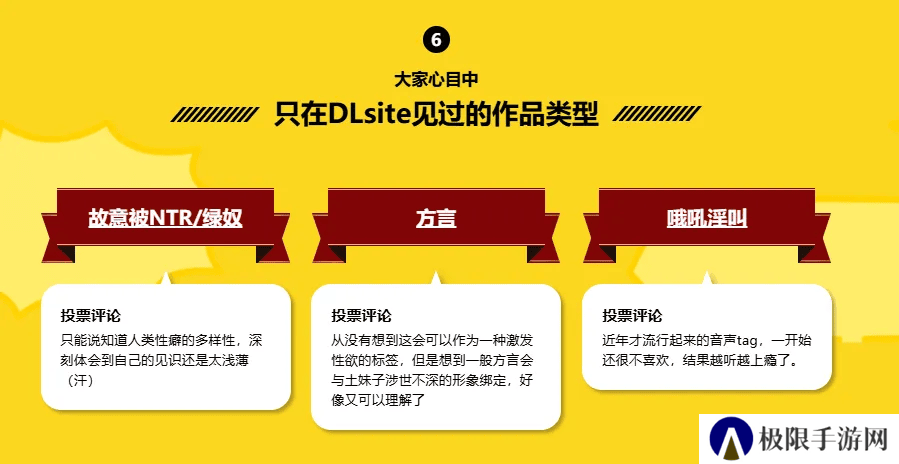 6

大家心目中

只在DLsite见过的作品类型

故意被NTR/绿奴

投票评论

只能说知道人类性癖的多样性，深刻体会到自己的见识还是太浅薄（汗）

方言

投票评论

从没有想到这会可以作为一种激发性欲的标签，但是想到一般方言会与土妹子涉世不深的形象绑定，好像又可以理解了

哦吼淫叫

投票评论

近年才流行起来的音声tag，一开始还很不喜欢，结果越听越上瘾了。

极限手游网